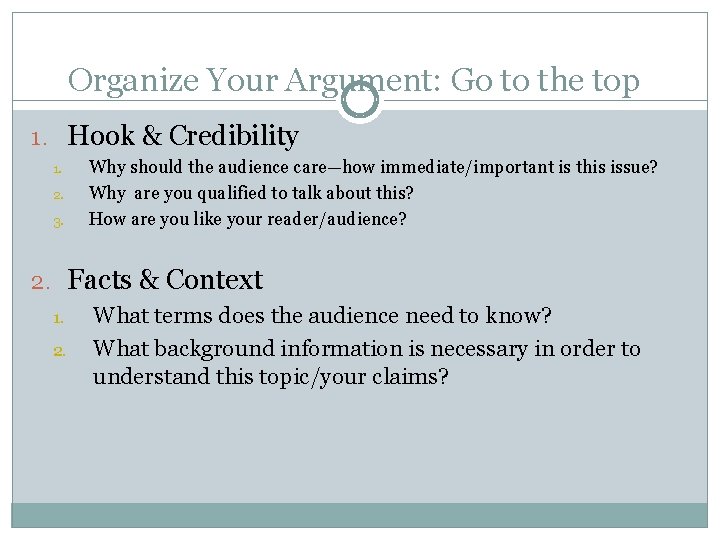 Organize Your Argument: Go to the top

1. Hook & Credibility
1. Why should the audience care—how immediate/important is this issue?
2. Why are you qualified to talk about this?
3. How are you like your reader/audience?

2. Facts & Context
1. What terms does the audience need to know?
2. What background information is necessary in order to understand this topic/your claims?